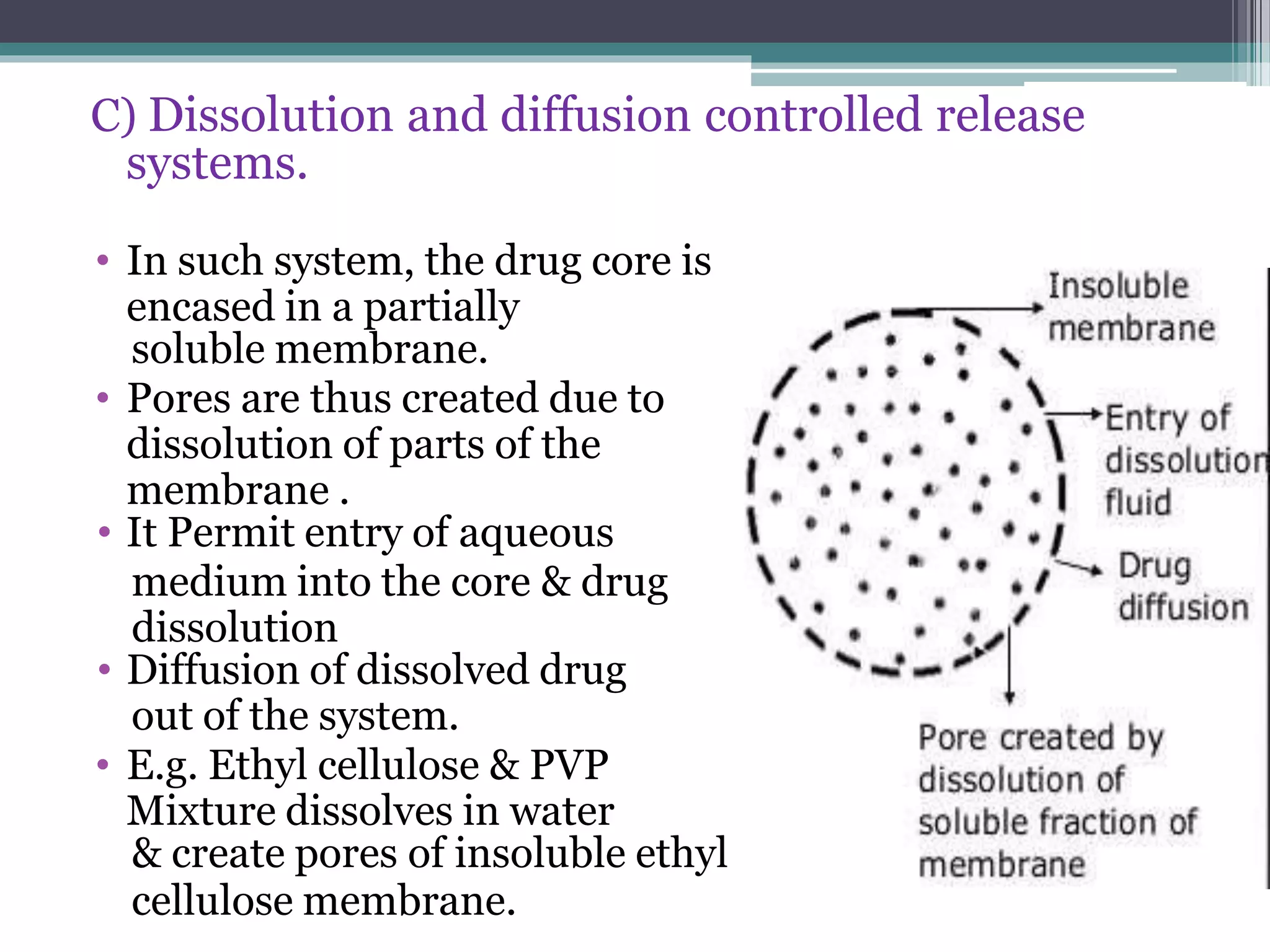 C) Dissolution and diffusion controlled release systems.

• In such system, the drug core is encased in a partially soluble membrane.
• Pores are thus created due to dissolution of parts of the membrane .
• It Permit entry of aqueous medium into the core & drug dissolution
• Diffusion of dissolved drug out of the system.
• E.g. Ethyl cellulose & PVP Mixture dissolves in water & create pores of insoluble ethyl cellulose membrane.

Insoluble membrane

Entry of dissolution fluid

Drug diffusion

Pore created by dissolution of soluble fraction of membrane